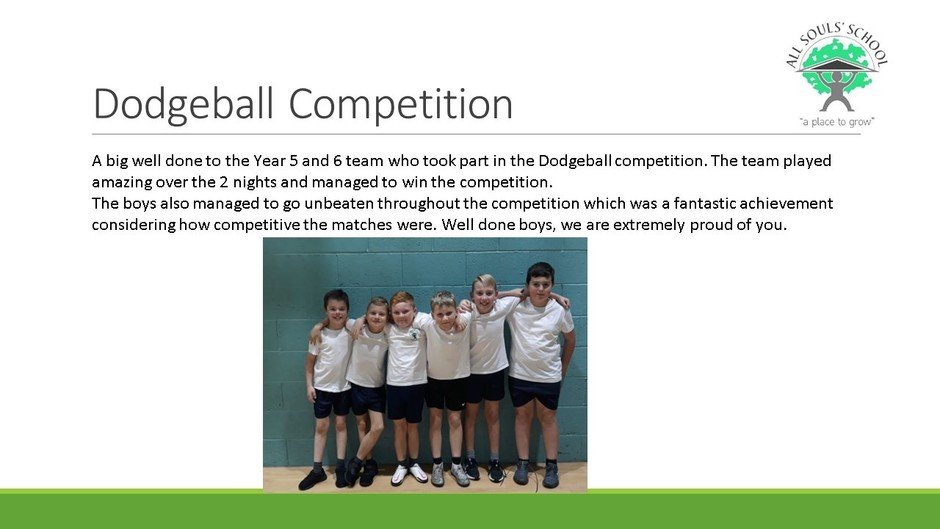 ALL SOULS' SCHOOL
"a place to grow"

Dodgeball Competition

A big well done to the Year 5 and 6 team who took part in the Dodgeball competition. The team played amazing over the 2 nights and managed to win the competition.
The boys also managed to go unbeaten throughout the competition which was a fantastic achievement considering how competitive the matches were. Well done boys, we are extremely proud of you.